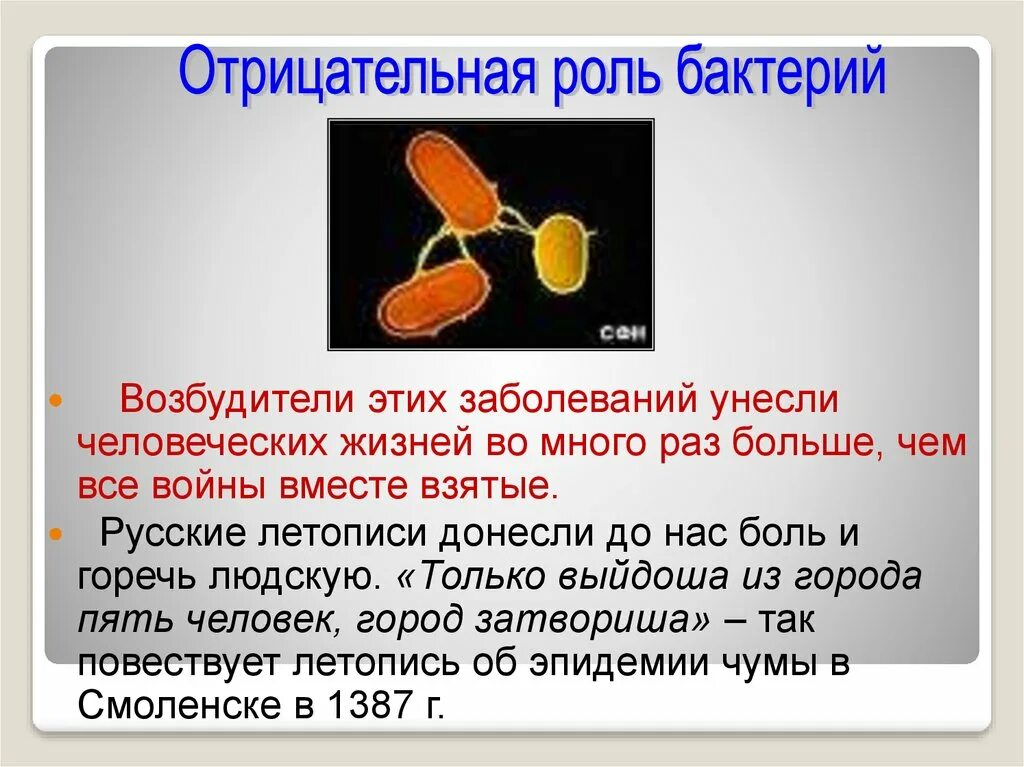 Отрицательная роль бактерий

СФН

Возбудители этих заболеваний унесли человеческих жизней во много раз больше, чем все войны вместе взятые.

Русские летописи донесли до нас боль и горечь людскую. «Только выйдоша из города пять человек, город затвориша» – так повествует летопись об эпидемии чумы в Смоленске в 1387 г.